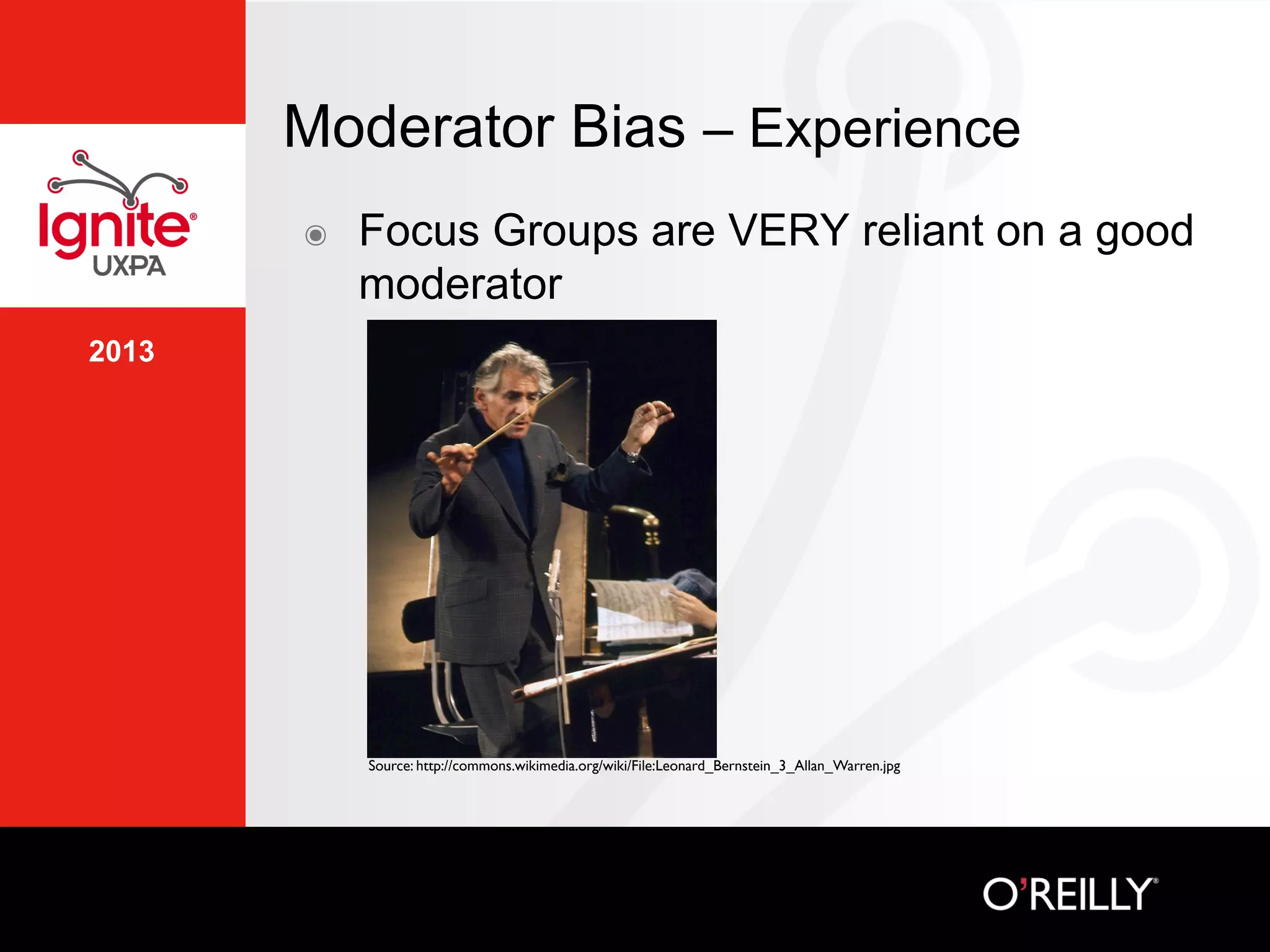 Ignite® UXPA

2013

Moderator Bias – Experience

Focus Groups are VERY reliant on a good moderator

Source: http://commons.wikimedia.org/wiki/File:Leonard_Bernstein_3_Allan_Warren.jpg

O'REILLY®